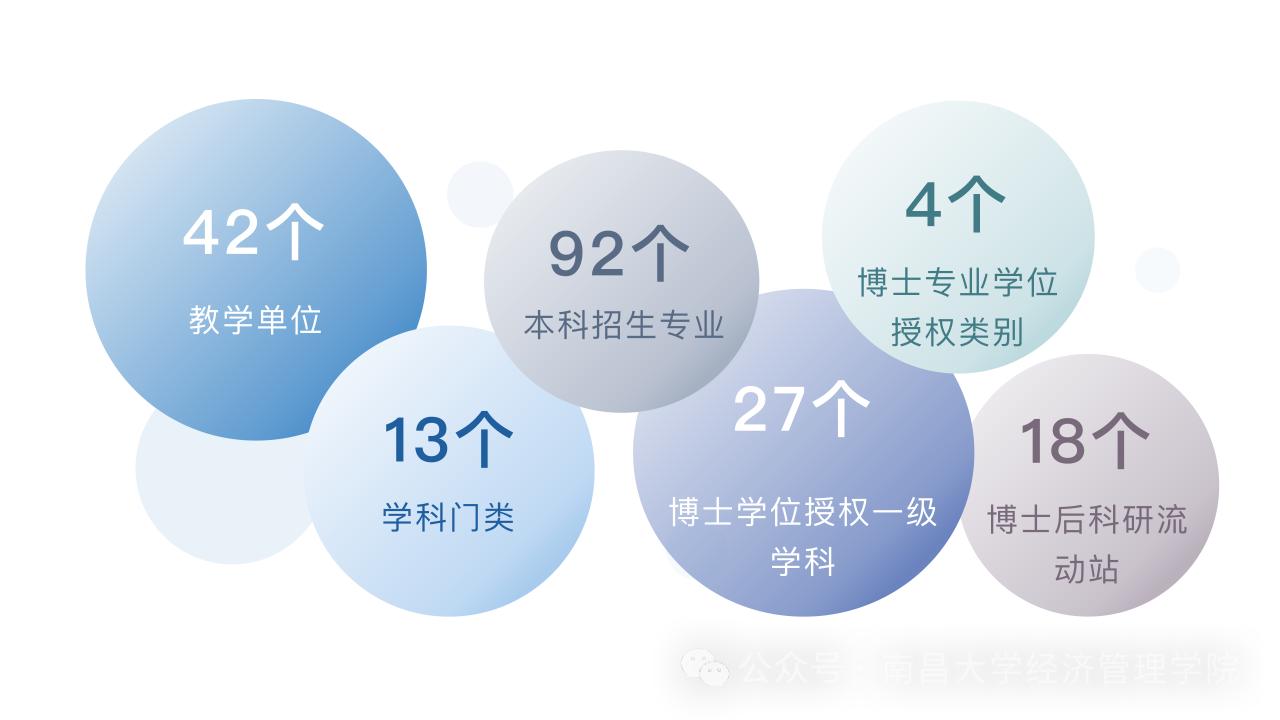 42个
教学单位

92个
本科招生专业

4个
博士专业学位授权类别

13个
学科门类

27个
博士学位授权一级学科

18个
博士后科研流动站

公众号 · 南昌大学经济管理学院